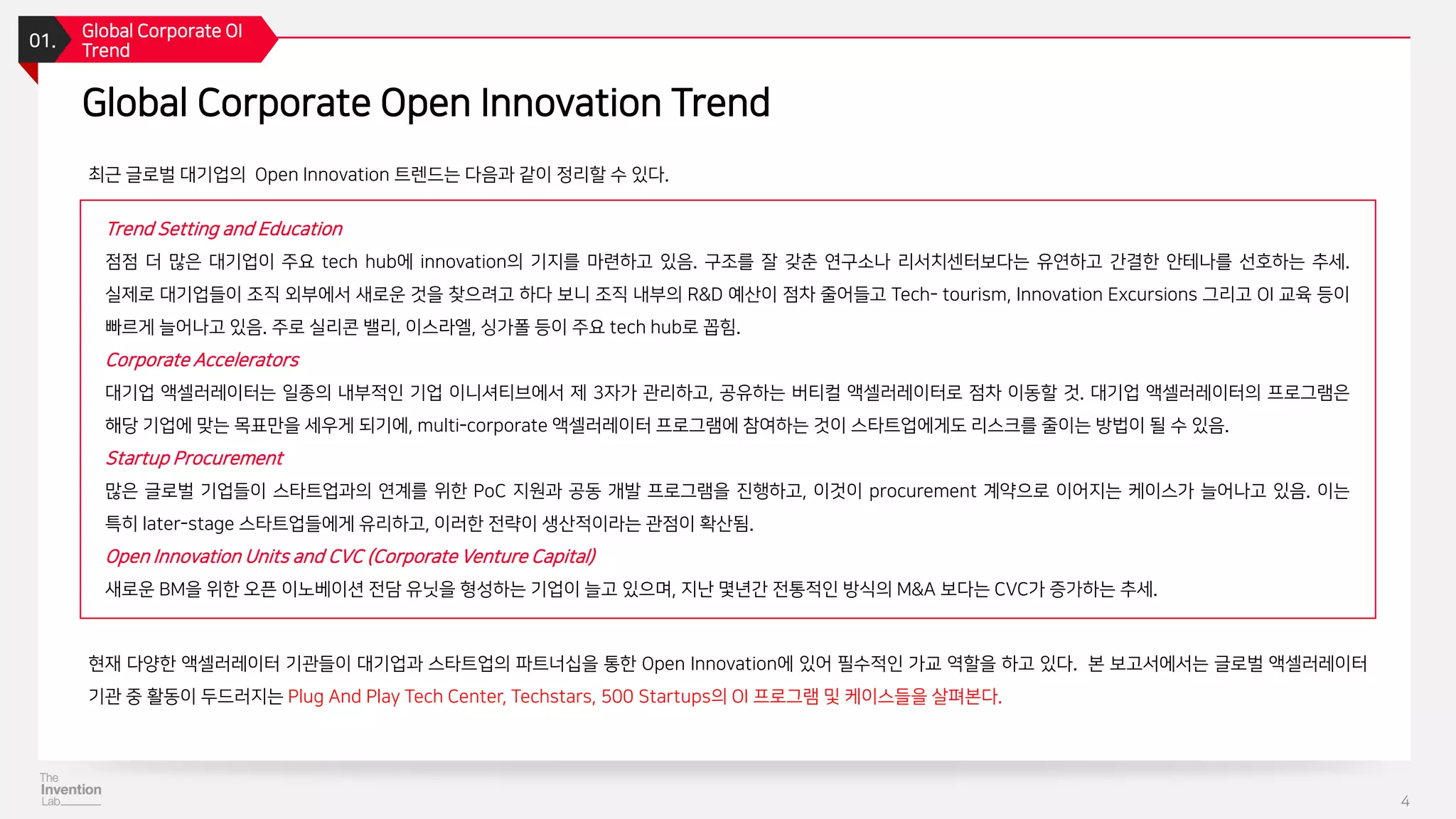 01. Global Corporate OI Trend

Global Corporate Open Innovation Trend

최근 글로벌 대기업의 Open Innovation 트렌드는 다음과 같이 정리할 수 있다.

Trend Setting and Education
점점 더 많은 대기업이 주요 tech hub에 innovation의 기지를 마련하고 있음. 구조를 잘 갖춘 연구소나 리서치센터보다는 유연하고 간결한 안테나를 선호하는 추세. 실제로 대기업들이 조직 외부에서 새로운 것을 찾으려고 하다 보니 조직 내부의 R&D 예산이 점차 줄어들고 Tech- tourism, Innovation Excursions 그리고 OI 교육 등이 빠르게 늘어나고 있음. 주로 실리콘 밸리, 이스라엘, 싱가폴 등이 주요 tech hub로 꼽힘.

Corporate Accelerators
대기업 액셀러레이터는 일종의 내부적인 기업 이니셔티브에서 제 3자가 관리하고, 공유하는 버티컬 액셀러레이터로 점차 이동할 것. 대기업 액셀러레이터의 프로그램은 해당 기업에 맞는 목표만을 세우게 되기에, multi-corporate 액셀러레이터 프로그램에 참여하는 것이 스타트업에게도 리스크를 줄이는 방법이 될 수 있음.

Startup Procurement
많은 글로벌 기업들이 스타트업과의 연계를 위한 PoC 지원과 공동 개발 프로그램을 진행하고, 이것이 procurement 계약으로 이어지는 케이스가 늘어나고 있음. 이는 특히 later-stage 스타트업들에게 유리하고, 이러한 전략이 생산적이라는 관점이 확산됨.

Open Innovation Units and CVC (Corporate Venture Capital)
새로운 BM을 위한 오픈 이노베이션 전담 유닛을 형성하는 기업이 늘고 있으며, 지난 몇년간 전통적인 방식의 M&A 보다는 CVC가 증가하는 추세.

현재 다양한 액셀러레이터 기관들이 대기업과 스타트업의 파트너십을 통한 Open Innovation에 있어 필수적인 가교 역할을 하고 있다. 본 보고서에서는 글로벌 액셀러레이터 기관 중 활동이 두드러지는 Plug And Play Tech Center, Techstars, 500 Startups의 OI 프로그램 및 케이스들을 살펴본다.

The Invention Lab

4